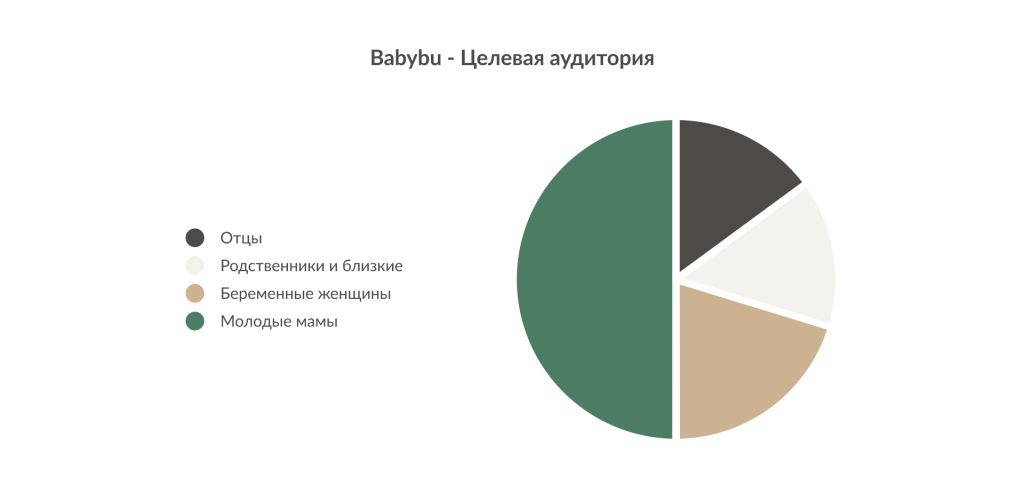 Babybu - Целевая аудитория

Отцы
Родственники и близкие
Беременные женщины
Молодые мамы